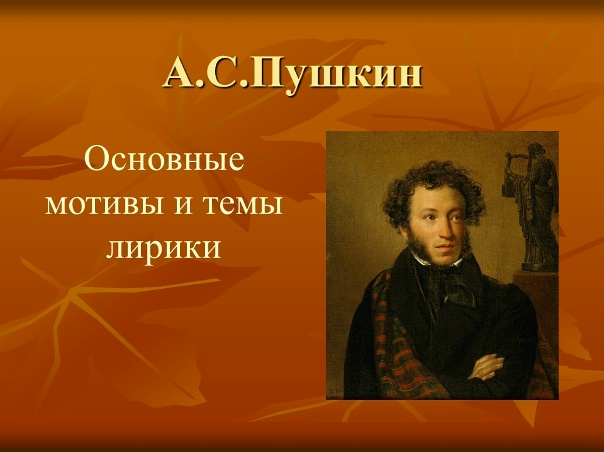 А.С.Пушкин

Основные мотивы и темы лирики